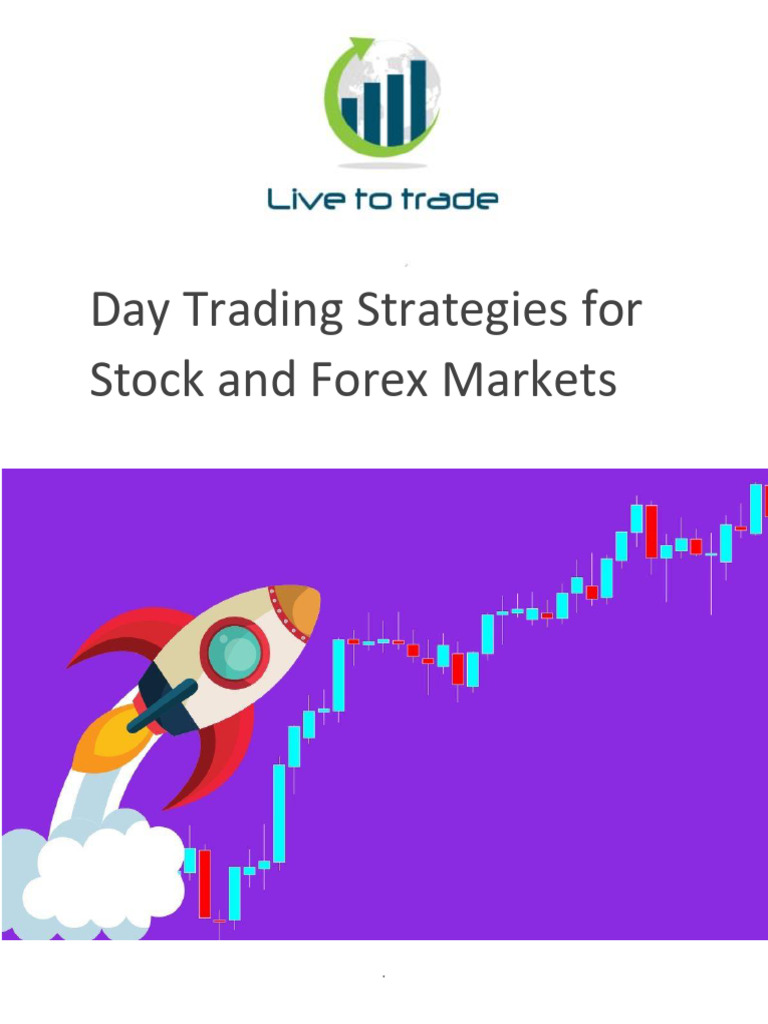 Live to trade

Day Trading Strategies for Stock and Forex Markets